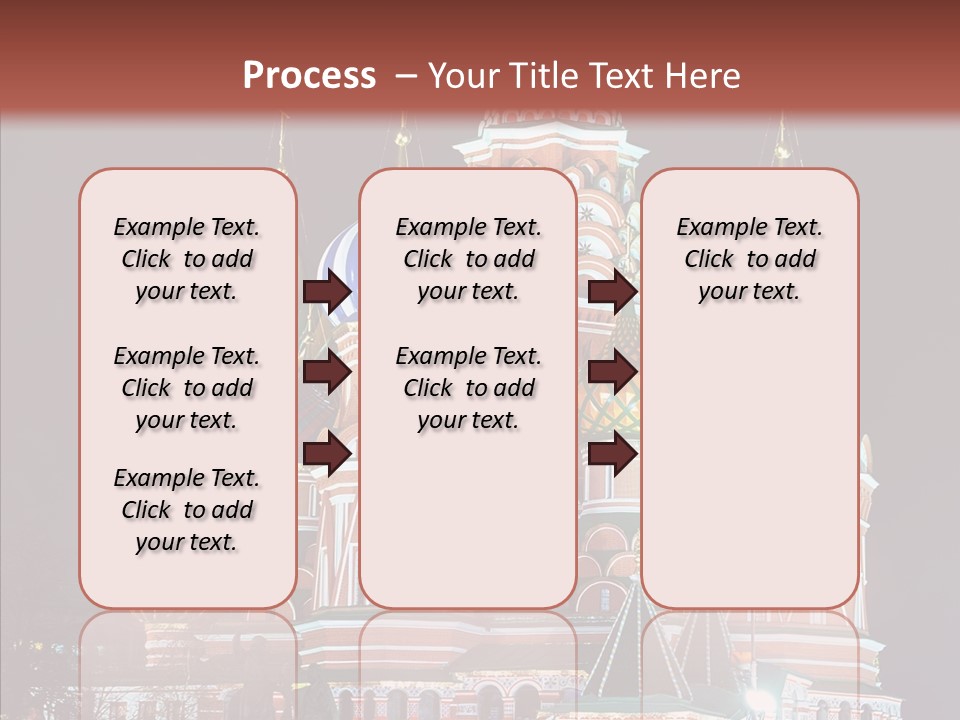 Process – Your Title Text Here

Example Text. Click to add your text.

Example Text. Click to add your text.

Example Text. Click to add your text.

Example Text. Click to add your text.

Example Text. Click to add your text.

Example Text. Click to add your text.